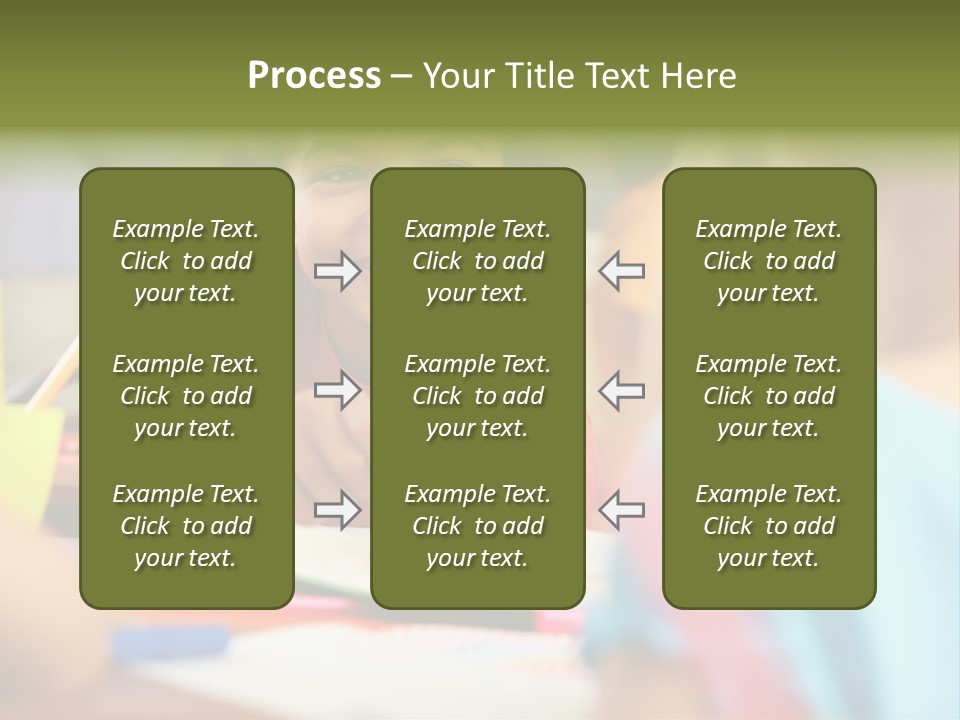 Process – Your Title Text Here

Example Text. Click to add your text.

Example Text. Click to add your text.

Example Text. Click to add your text.

Example Text. Click to add your text.

Example Text. Click to add your text.

Example Text. Click to add your text.

Example Text. Click to add your text.

Example Text. Click to add your text.

Example Text. Click to add your text.